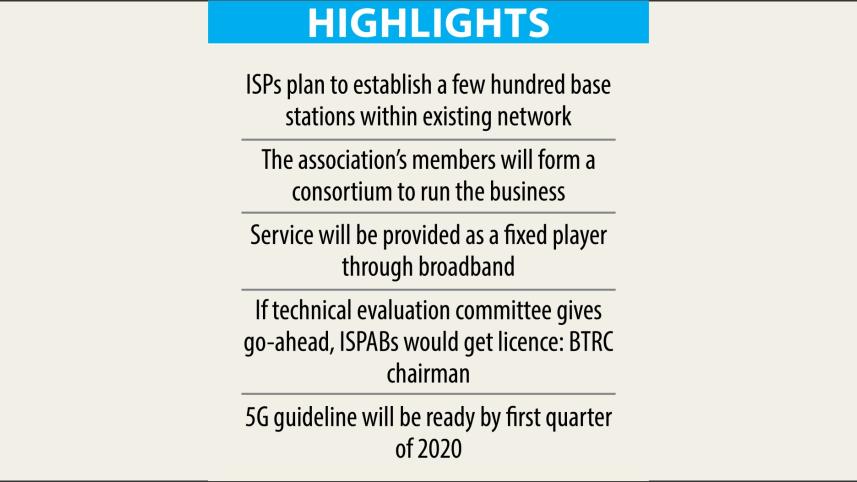 HIGHLIGHTS

ISPs plan to establish a few hundred base stations within existing network

The association's members will form a consortium to run the business

Service will be provided as a fixed player through broadband

If technical evaluation committee gives go-ahead, ISPABs would get licence: BTRC chairman

5G guideline will be ready by first quarter of 2020